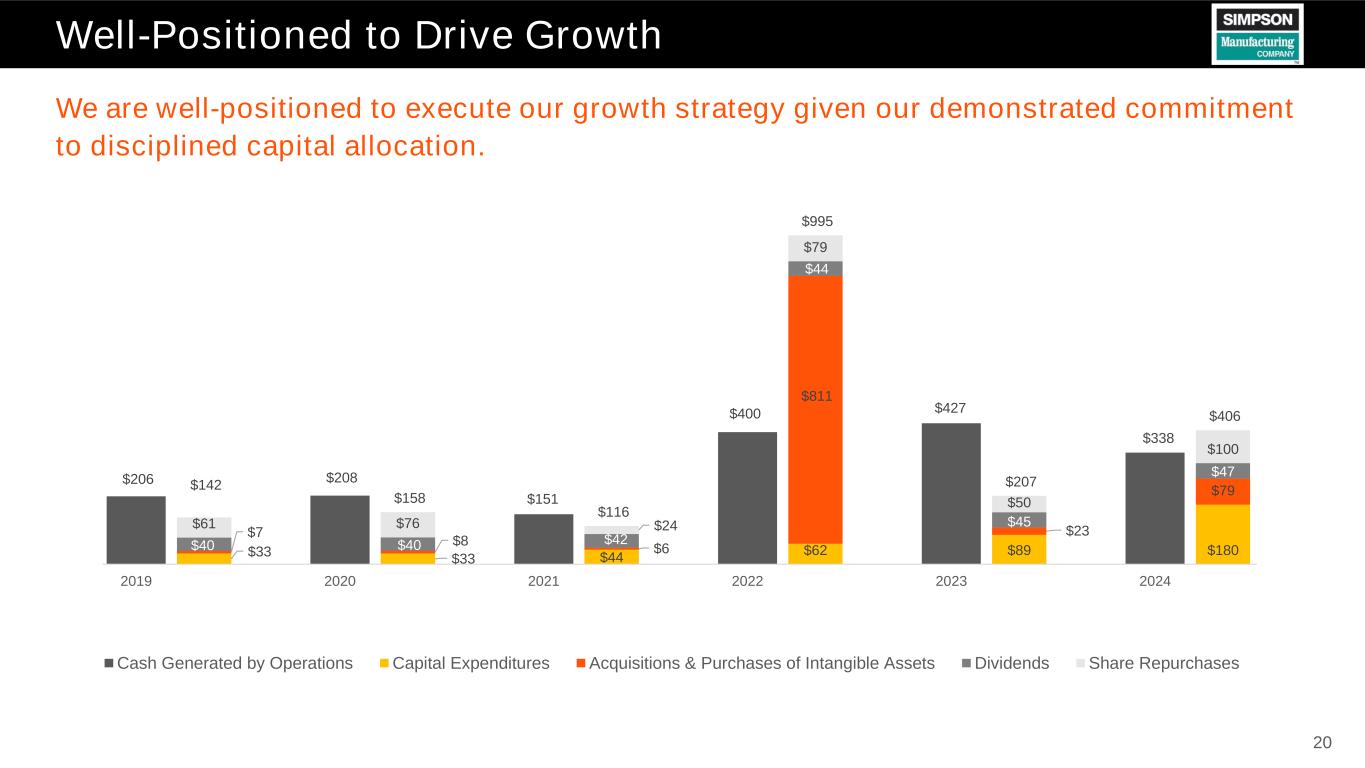 Well-Positioned to Drive Growth

SIMPSON Manufacturing COMPANY

We are well-positioned to execute our growth strategy given our demonstrated commitment to disciplined capital allocation.

$206 $142 $61 $7 $40 $33
$208 $158 $76 $8 $40 $33
$151 $116 $24 $42 $6 $44
$400 $995 $79 $44 $811 $62
$427 $207 $50 $45 $23 $89
$338 $406 $100 $47 $79 $180

2019 2020 2021 2022 2023 2024

Cash Generated by Operations Capital Expenditures Acquisitions & Purchases of Intangible Assets Dividends Share Repurchases

20